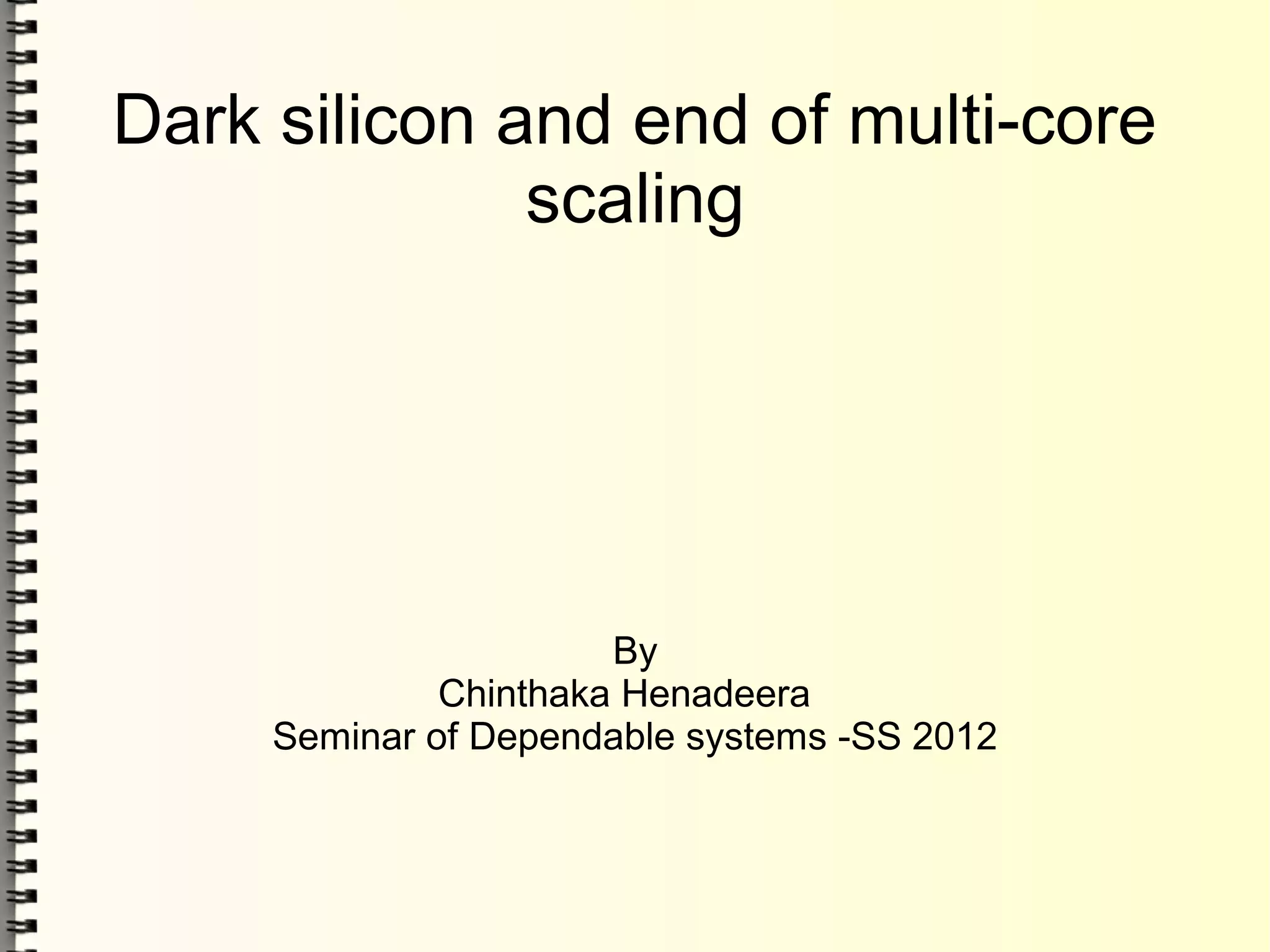 Dark silicon and end of multi-core scaling

By
Chinthaka Henadeera
Seminar of Dependable systems -SS 2012